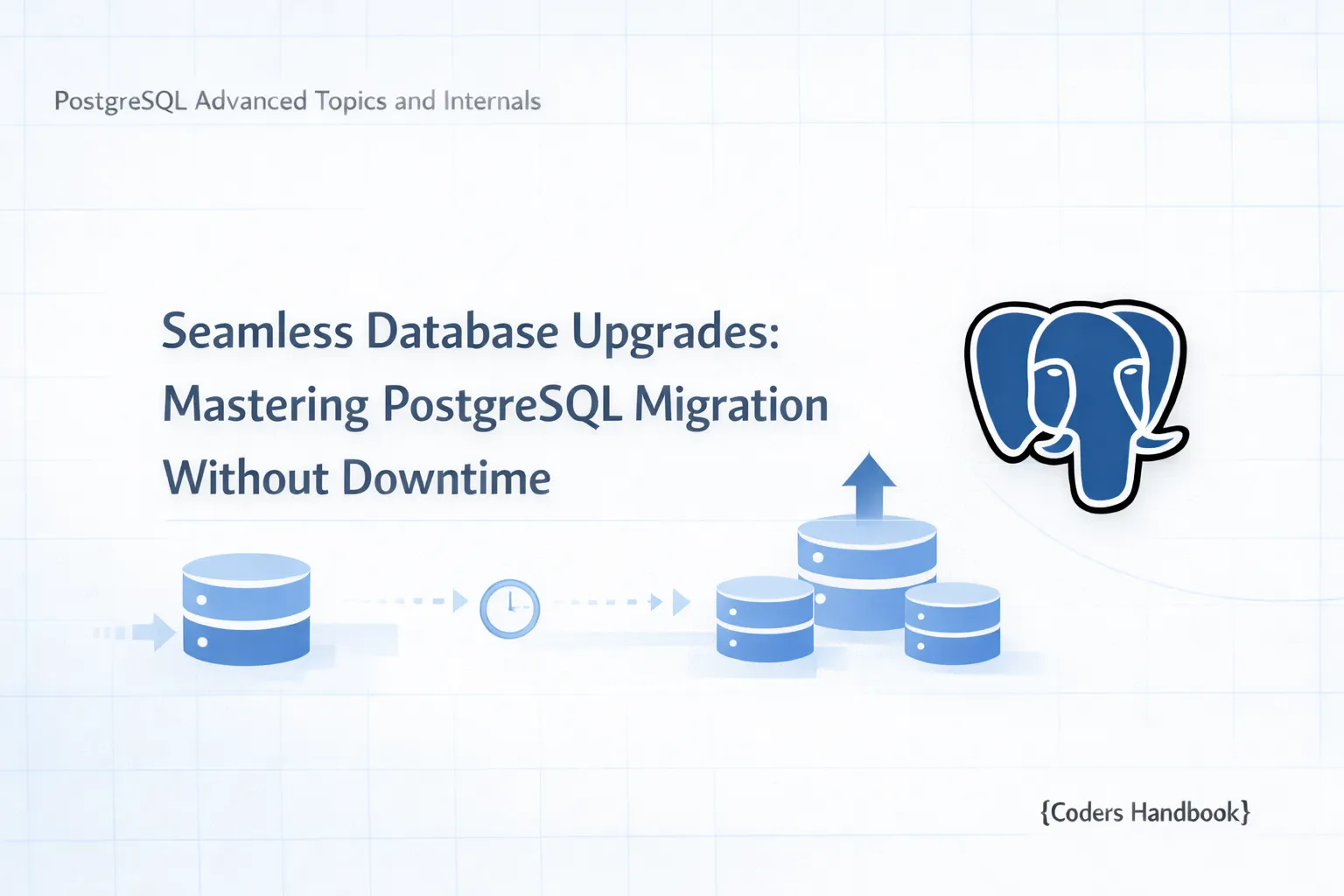 PostgreSQL Advanced Topics and Internals

Seamless Database Upgrades: Mastering PostgreSQL Migration Without Downtime

{Coders Handbook}